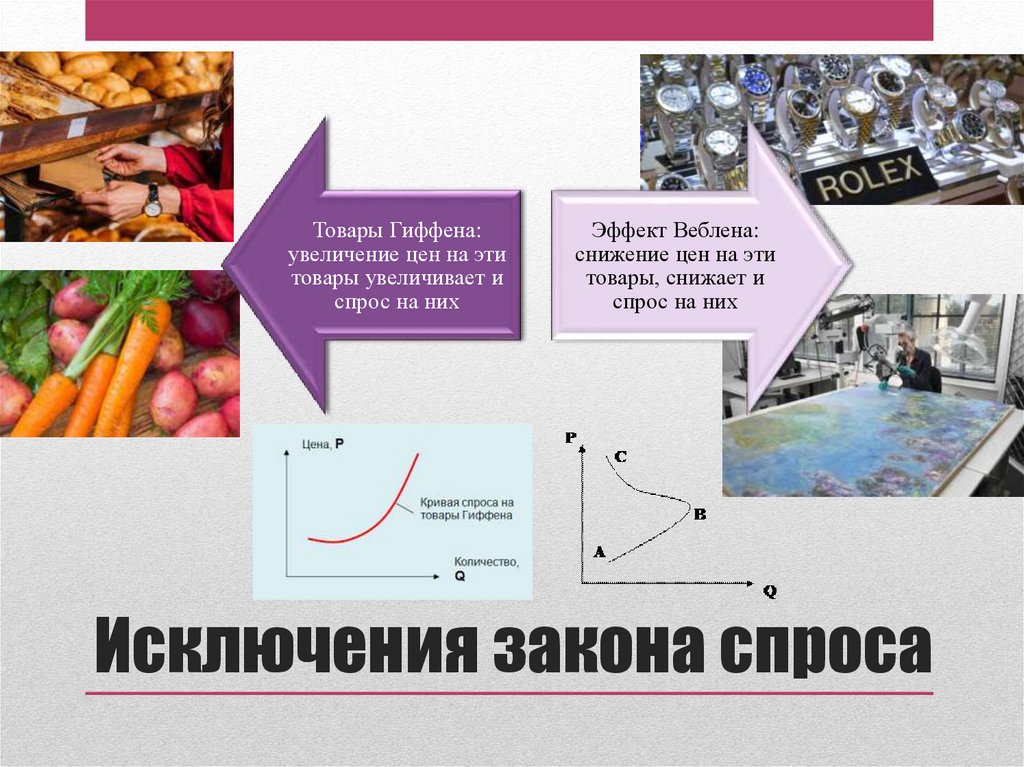 ROLEX

Товары Гиффена: увеличение цен на эти товары увеличивает и спрос на них

Эффект Веблена: снижение цен на эти товары, снижает и спрос на них

Цена, P

Кривая спроса на товары Гиффена

Количество, Q

P
C
B
A
Q

Исключения закона спроса